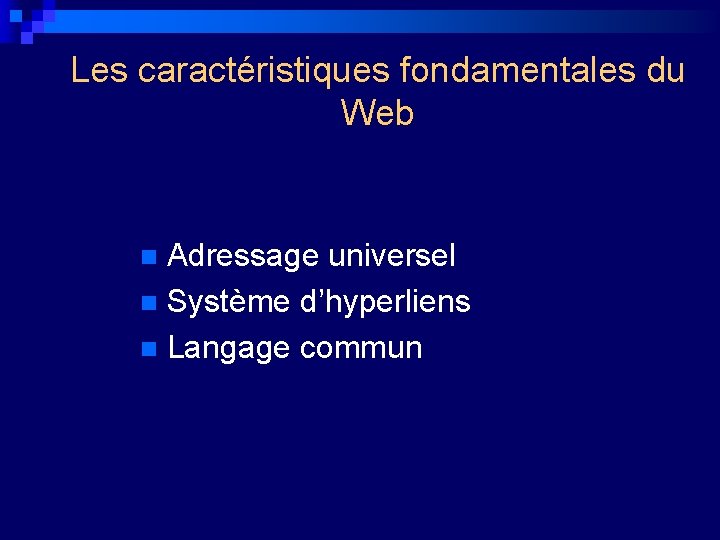 Les caractéristiques fondamentales du Web

- Adressage universel
- Système d’hyperliens
- Langage commun